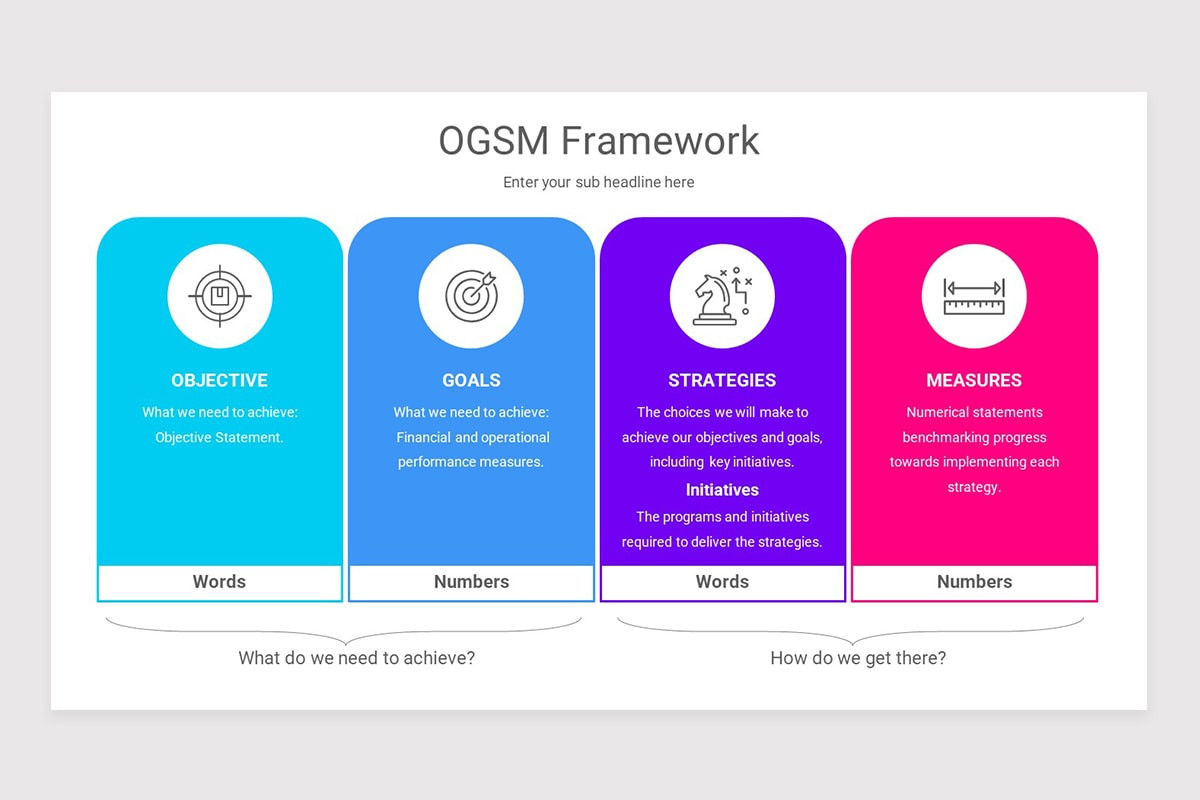 OGSM Framework

Enter your sub headline here

OBJECTIVE

What we need to achieve: Objective Statement.

Words

GOALS

What we need to achieve: Financial and operational performance measures.

Numbers

STRATEGIES

The choices we will make to achieve our objectives and goals, including key initiatives.

Initiatives

The programs and initiatives required to deliver the strategies.

Words

MEASURES

Numerical statements benchmarking progress towards implementing each strategy.

Numbers

What do we need to achieve?

How do we get there?